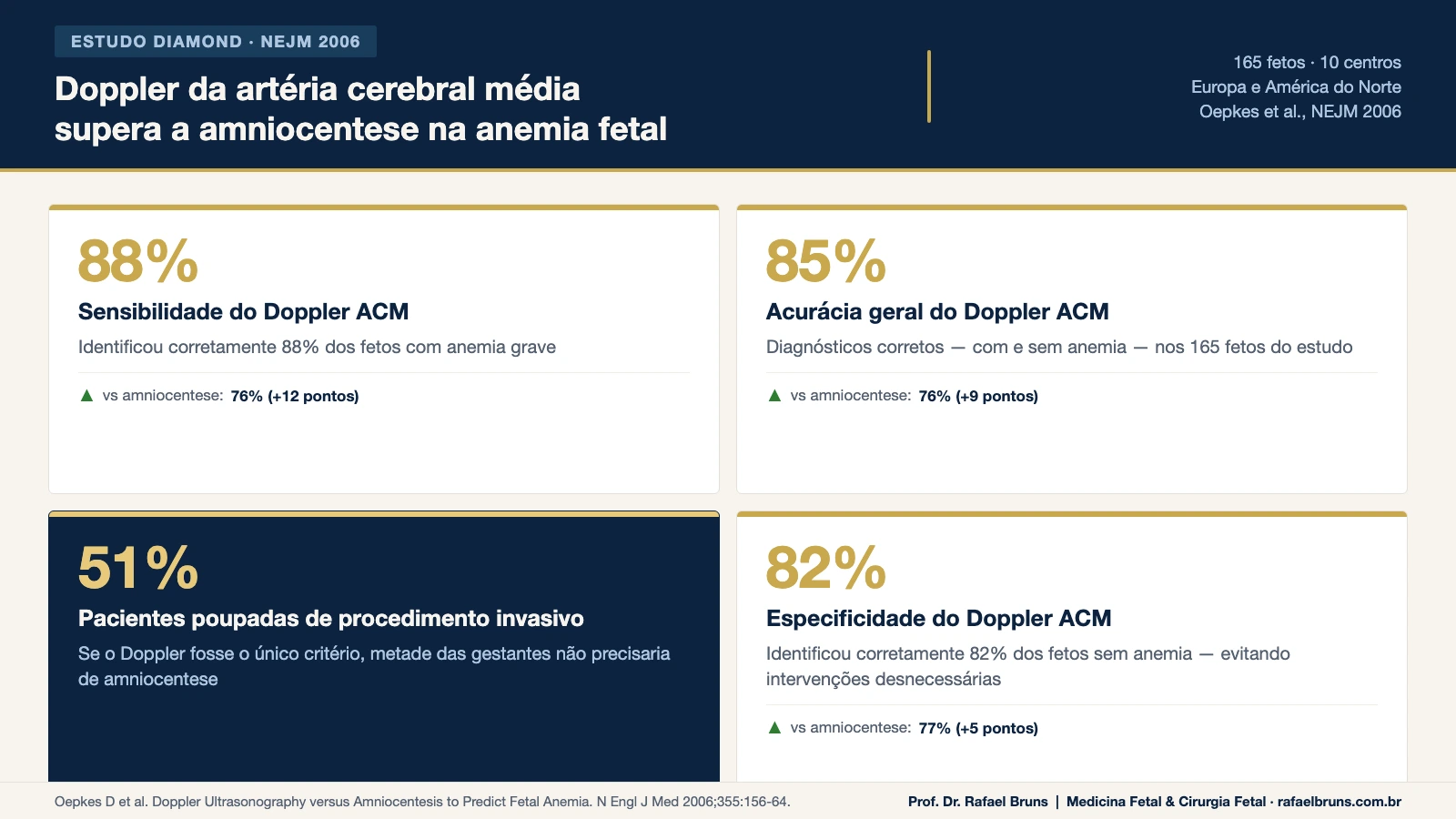 ESTUDO DIAMOND · NEJM 2006

Doppler da artéria cerebral média supera a amniocentese na anemia fetal

165 fetos · 10 centros
Europa e América do Norte
Oepkes et al., NEJM 2006

88%
Sensibilidade do Doppler ACM
Identificou corretamente 88% dos fetos com anemia grave
▲ vs amniocentese: 76% (+12 pontos)

85%
Acurácia geral do Doppler ACM
Diagnósticos corretos — com e sem anemia — nos 165 fetos do estudo
▲ vs amniocentese: 76% (+9 pontos)

51%
Pacientes poupadas de procedimento invasivo
Se o Doppler fosse o único critério, metade das gestantes não precisaria de amniocentese

82%
Especificidade do Doppler ACM
Identificou corretamente 82% dos fetos sem anemia — evitando intervenções desnecessárias
▲ vs amniocentese: 77% (+5 pontos)

Oepkes D et al. Doppler Ultrasonography versus Amniocentesis to Predict Fetal Anemia. N Engl J Med 2006;355:156-64.

Prof. Dr. Rafael Bruns | Medicina Fetal & Cirurgia Fetal · rafaelbruns.com.br